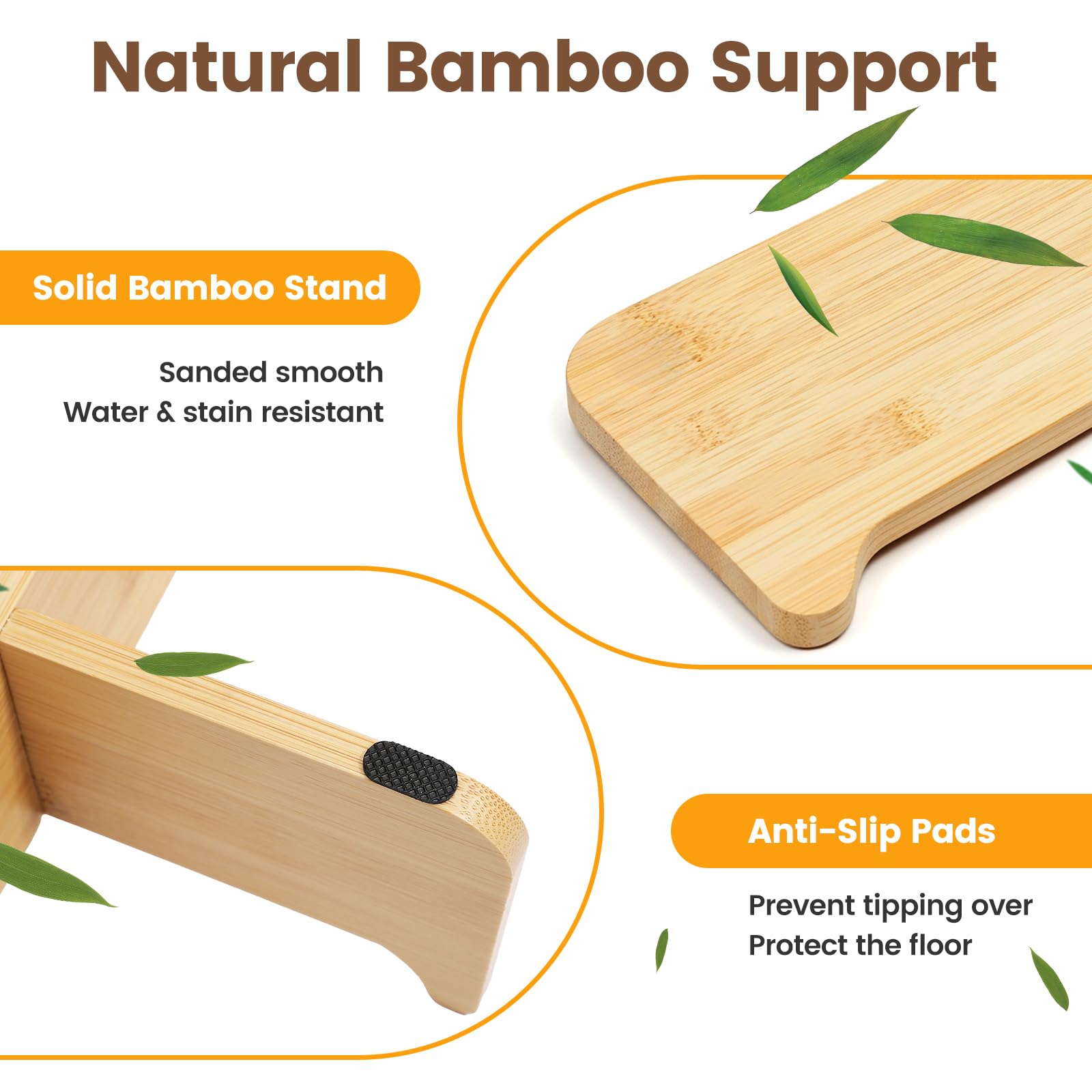 Natural Bamboo Support

Solid Bamboo Stand

Sanded smooth
Water & stain resistant

Anti-Slip Pads

Prevent tipping over
Protect the floor